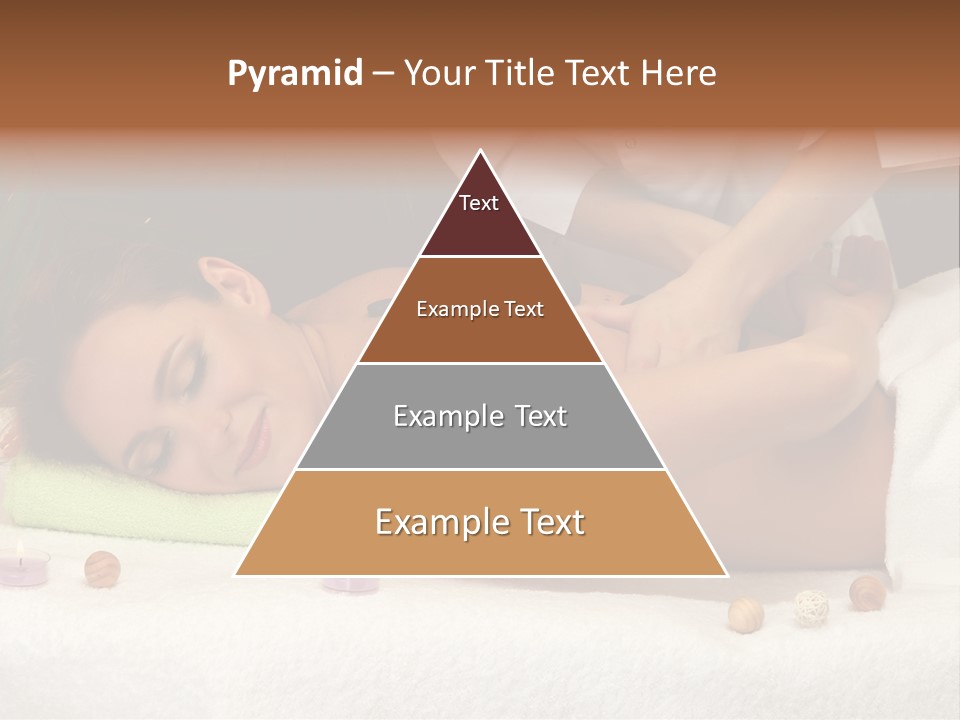 Pyramid – Your Title Text Here

Text

Example Text

Example Text

Example Text